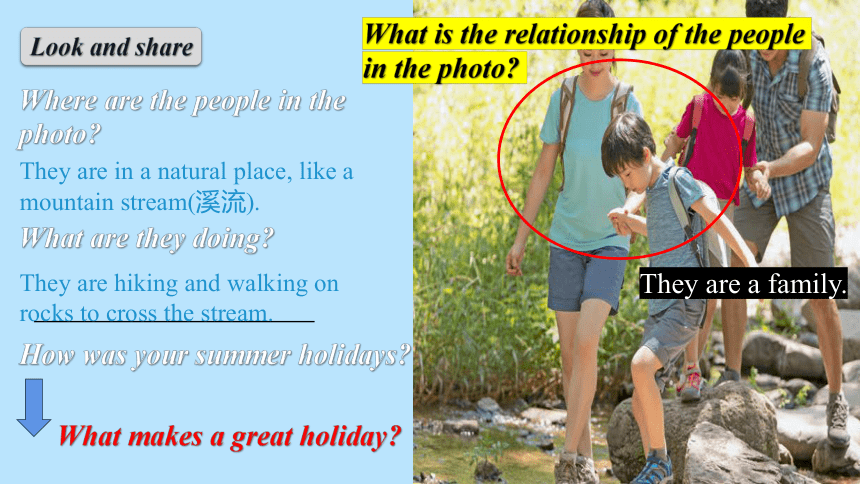 Look and share

Where are the people in the photo?

They are in a natural place, like a mountain stream(溪流).

What are they doing?

They are hiking and walking on rocks to cross the stream.

How was your summer holidays?

What makes a great holiday?

What is the relationship of the people in the photo?

They are a family.